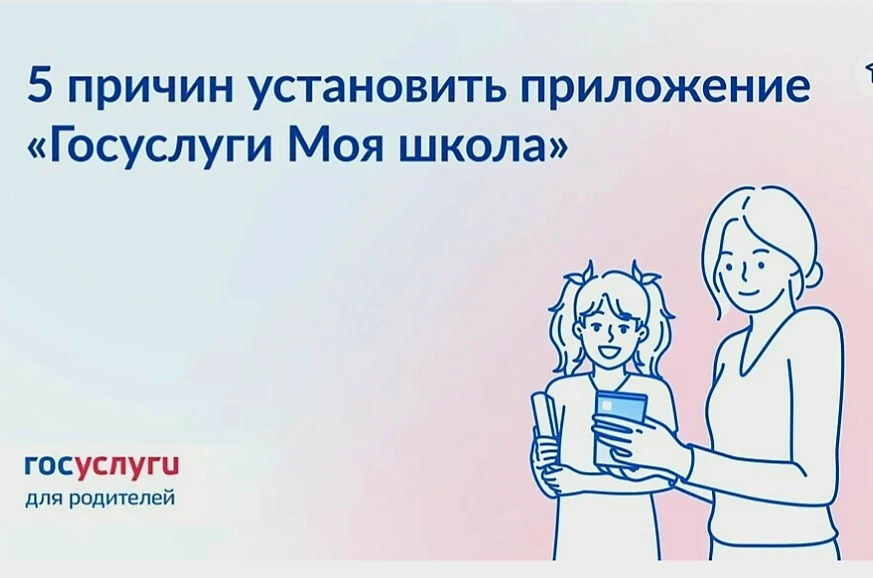 5 причин установить приложение «Госуслуги Моя школа»

госуслуги
для родителей